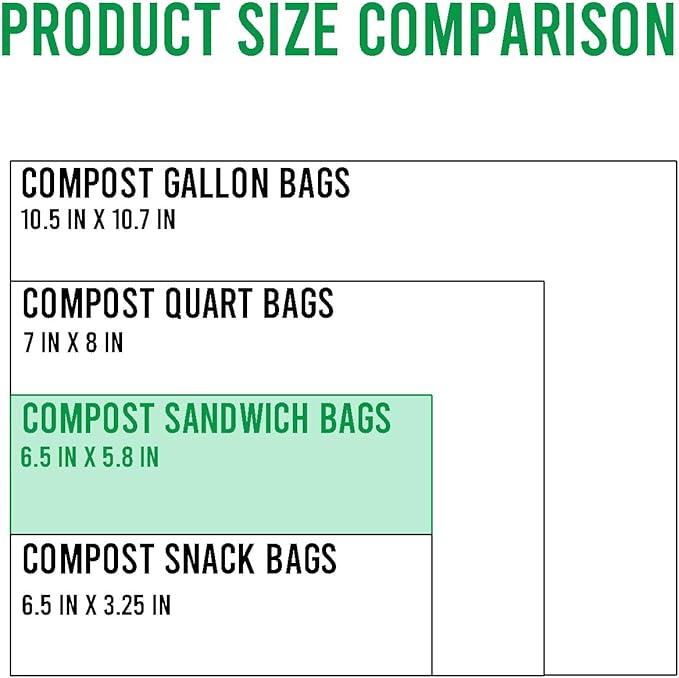 PRODUCT SIZE COMPARISON

COMPOST GALLON BAGS
10.5 IN X 10.7 IN

COMPOST QUART BAGS
7 IN X 8 IN

COMPOST SANDWICH BAGS
6.5 IN X 5.8 IN

COMPOST SNACK BAGS
6.5 IN X 3.25 IN